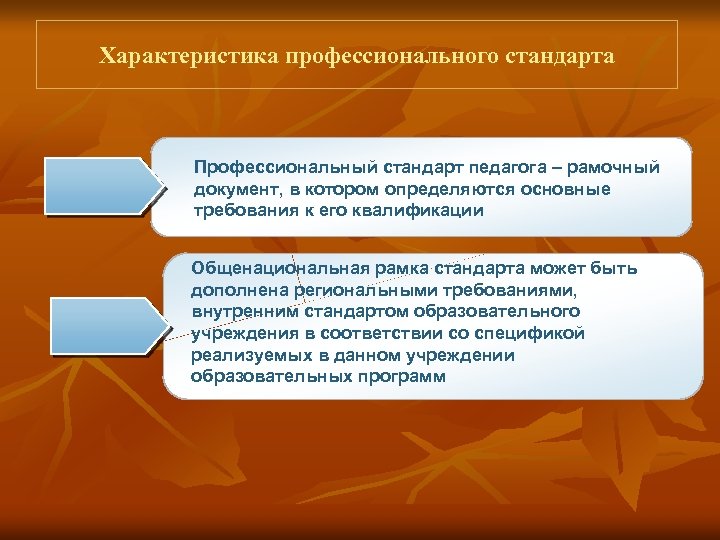 Характеристика профессионального стандарта

Профессиональный стандарт педагога – рамочный документ, в котором определяются основные требования к его квалификации

Общенациональная рамка стандарта может быть дополнена региональными требованиями, внутренним стандартом образовательного учреждения в соответствии со спецификой реализуемых в данном учреждении образовательных программ